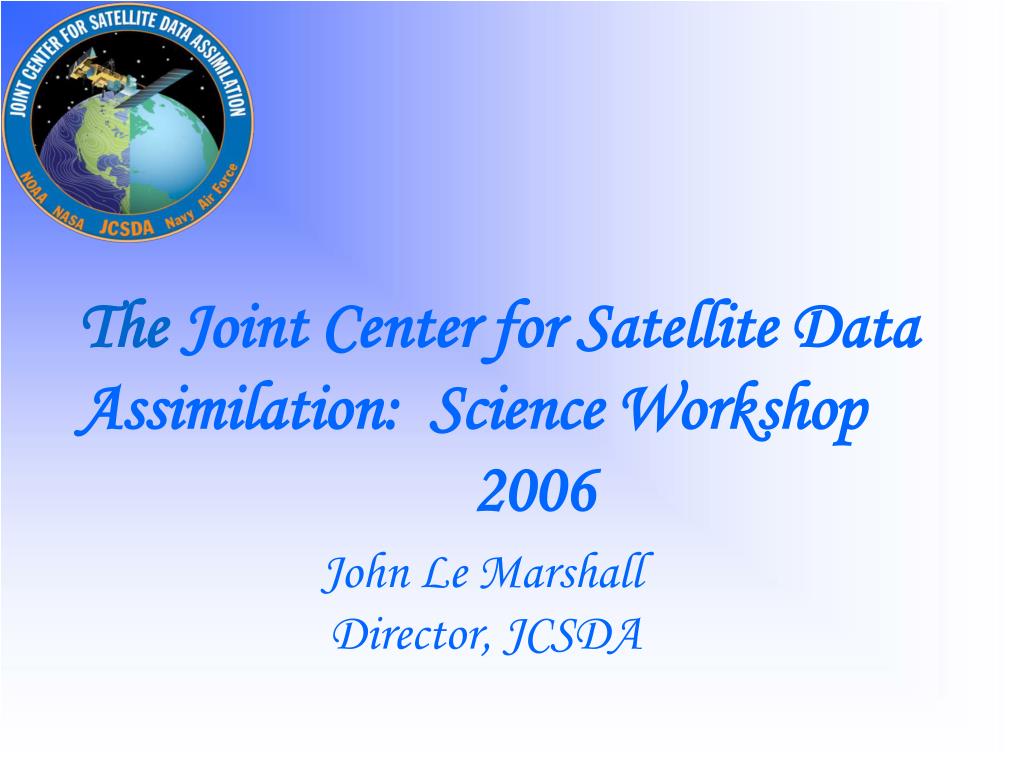 JOINT CENTER FOR SATELLITE DATA ASSIMILATION
NOAA NASA JCSDA Navy Air Force

The Joint Center for Satellite Data Assimilation: Science Workshop 2006

John Le Marshall
Director, JCSDA